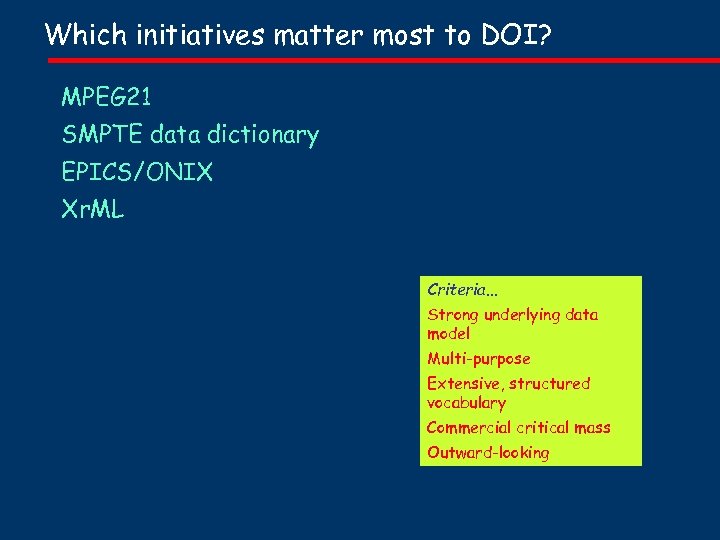 Which initiatives matter most to DOI?

MPEG21
SMPTE data dictionary
EPICS/ONIX
XrML

Criteria...
Strong underlying data model
Multi-purpose
Extensive, structured vocabulary
Commercial critical mass
Outward-looking